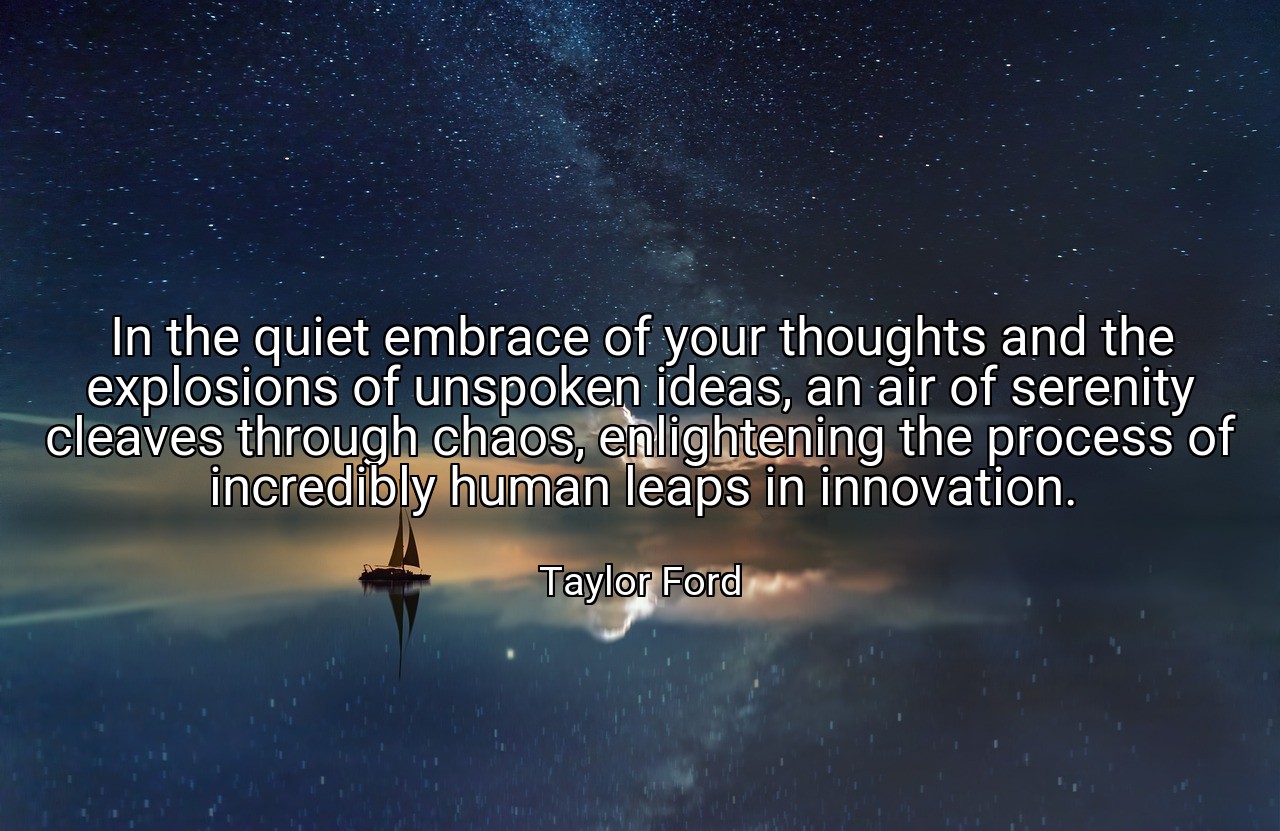 In the quiet embrace of your thoughts and the explosions of unspoken ideas, an air of serenity cleaves through chaos, enlightening the process of incredibly human leaps in innovation.

Taylor Ford